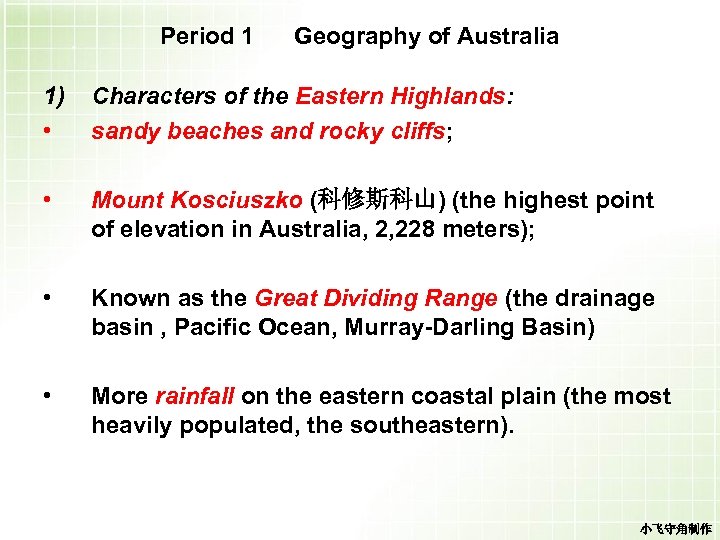 Period 1 Geography of Australia

1) Characters of the Eastern Highlands:

• sandy beaches and rocky cliffs;

• Mount Kosciuszko (科修斯科山) (the highest point of elevation in Australia, 2,228 meters);

• Known as the Great Dividing Range (the drainage basin , Pacific Ocean, Murray-Darling Basin)

• More rainfall on the eastern coastal plain (the most heavily populated, the southeastern).

小飞守角制作